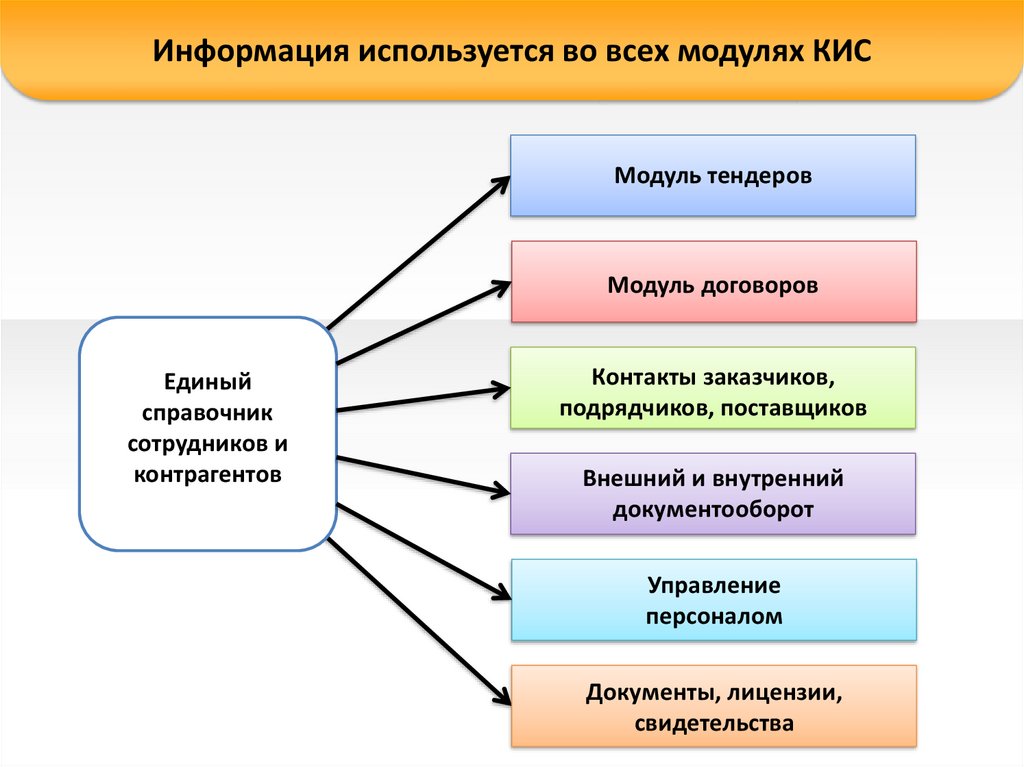 Информация используется во всех модулях КИС

Единый справочник сотрудников и контрагентов

Модуль тендеров

Модуль договоров

Контакты заказчиков, подрядчиков, поставщиков

Внешний и внутренний документооборот

Управление персоналом

Документы, лицензии, свидетельства